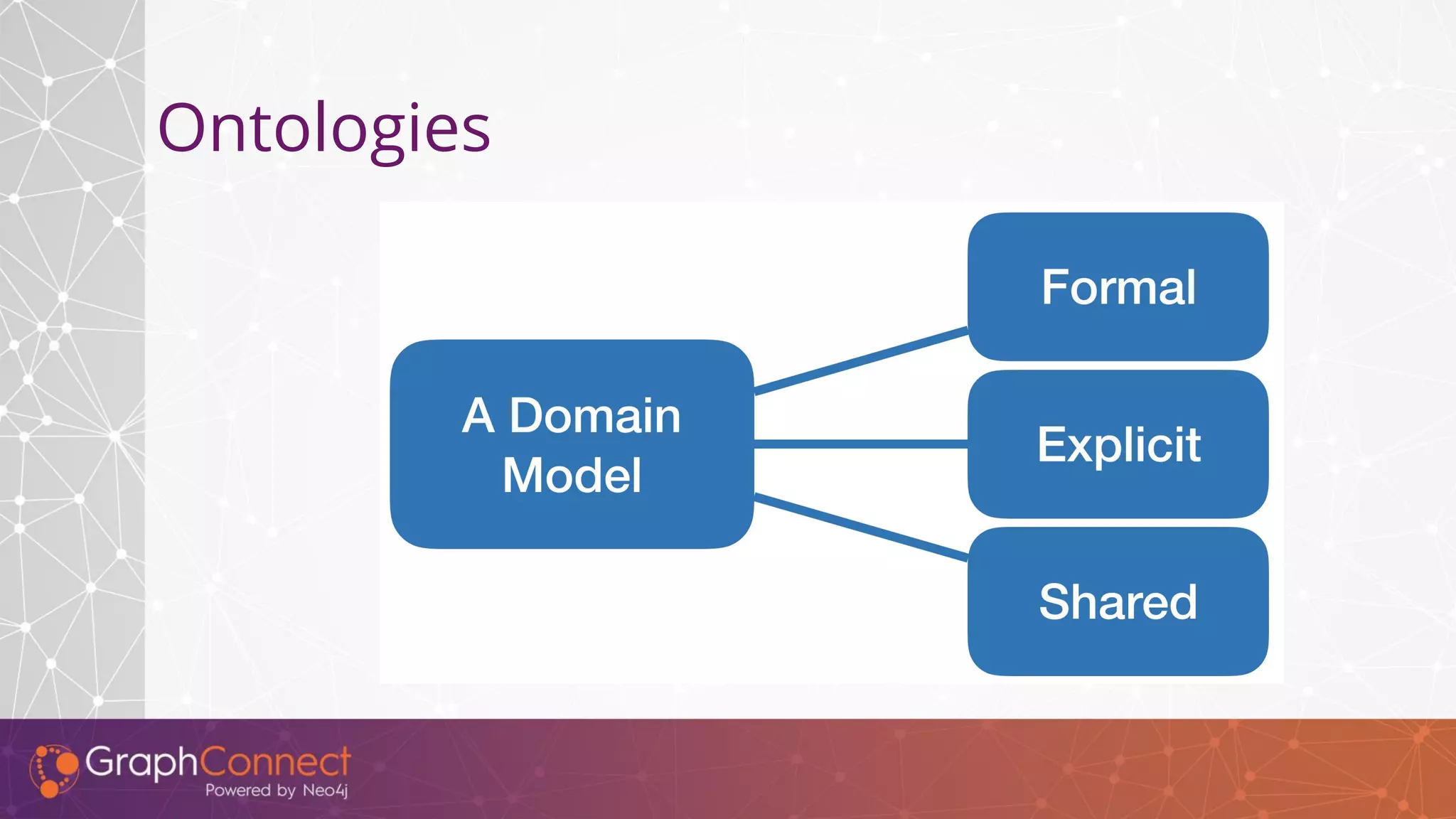 Ontologies

A Domain Model

Formal

Explicit

Shared

GraphConnect
Powered by Neo4j